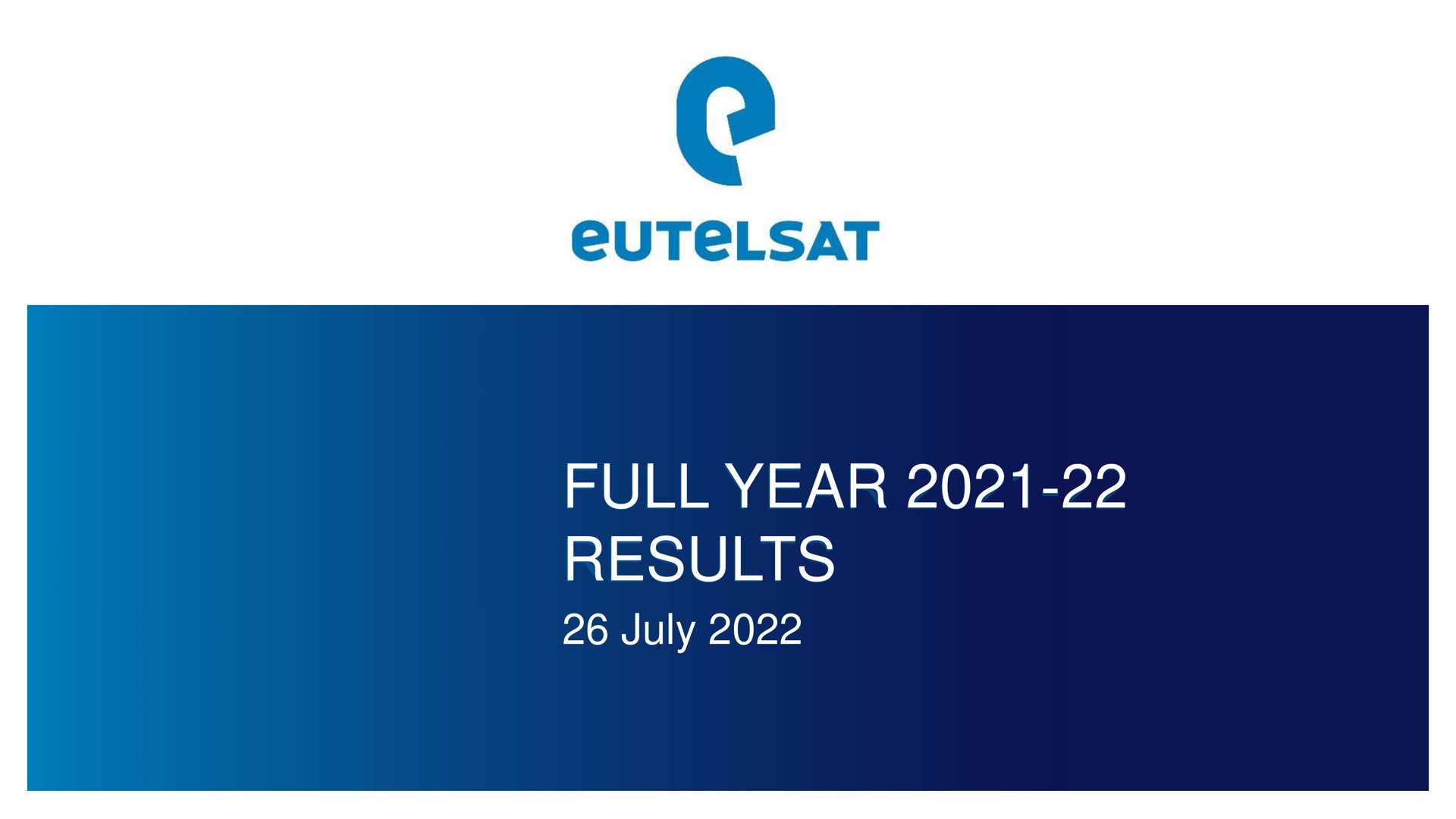 eutelsat

FULL YEAR 2021-22 RESULTS

26 July 2022